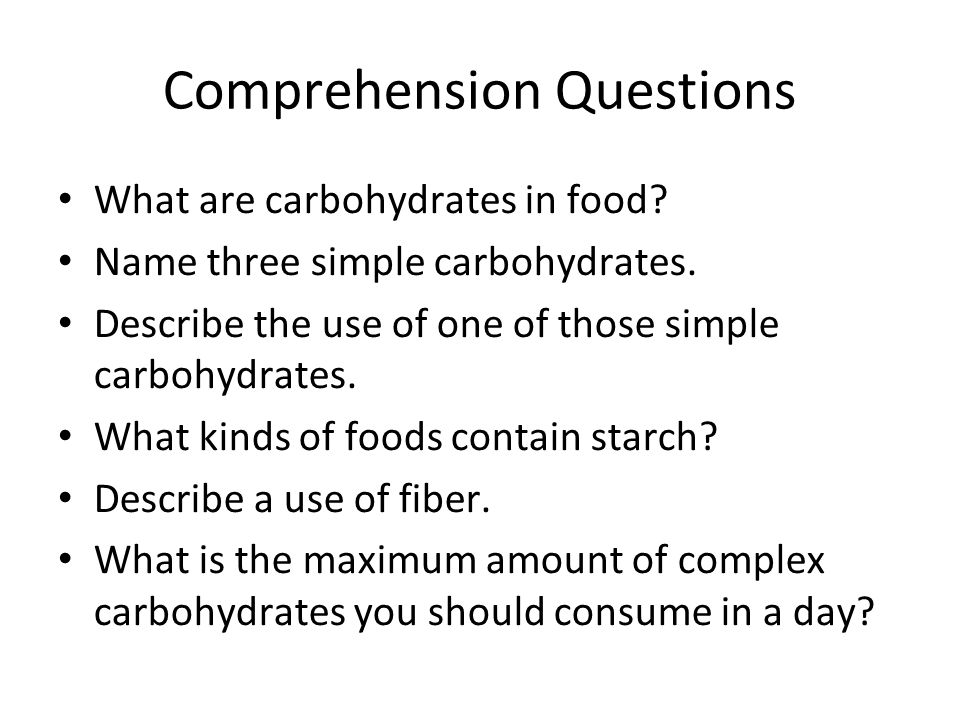 Comprehension Questions

• What are carbohydrates in food?
• Name three simple carbohydrates.
• Describe the use of one of those simple carbohydrates.
• What kinds of foods contain starch?
• Describe a use of fiber.
• What is the maximum amount of complex carbohydrates you should consume in a day?